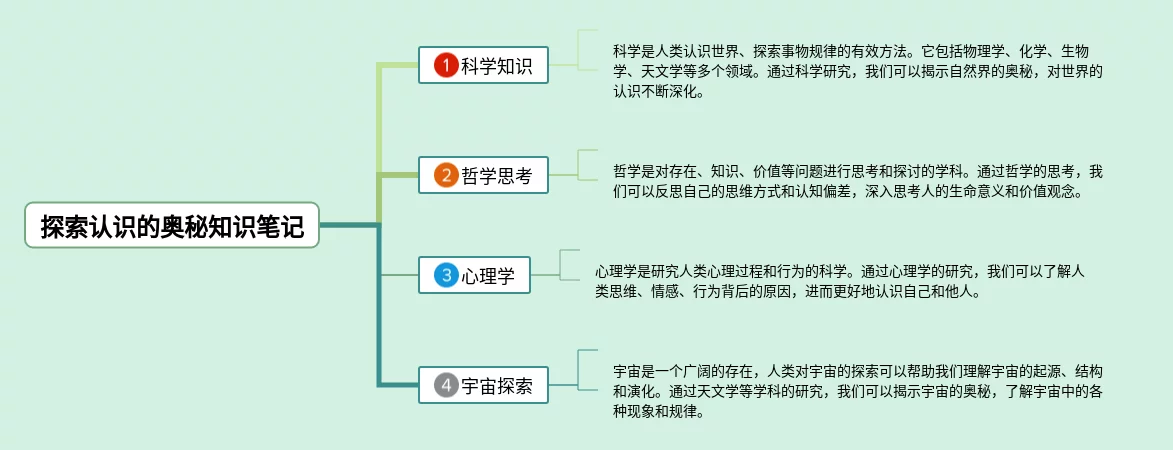 探索认识的奥秘知识笔记

1 科学知识

科学是人类认识世界、探索事物规律的有效方法。它包括物理学、化学、生物学、天文学等多个领域。通过科学研究，我们可以揭示自然界的奥秘，对世界的认识不断深化。

2 哲学思考

哲学是对存在、知识、价值等问题进行思考和探讨的学科。通过哲学的思考，我们可以反思自己的思维方式和认知偏差，深入思考人的生命意义和价值观念。

3 心理学

心理学是研究人类心理过程和行为的科学。通过心理学的研究，我们可以了解人类思维、情感、行为背后的原因，进而更好地认识自己和他人。

4 宇宙探索

宇宙是一个广阔的存在，人类对宇宙的探索可以帮助我们理解宇宙的起源、结构和演化。通过天文学等学科的研究，我们可以揭示宇宙的奥秘，了解宇宙中的各种现象和规律。